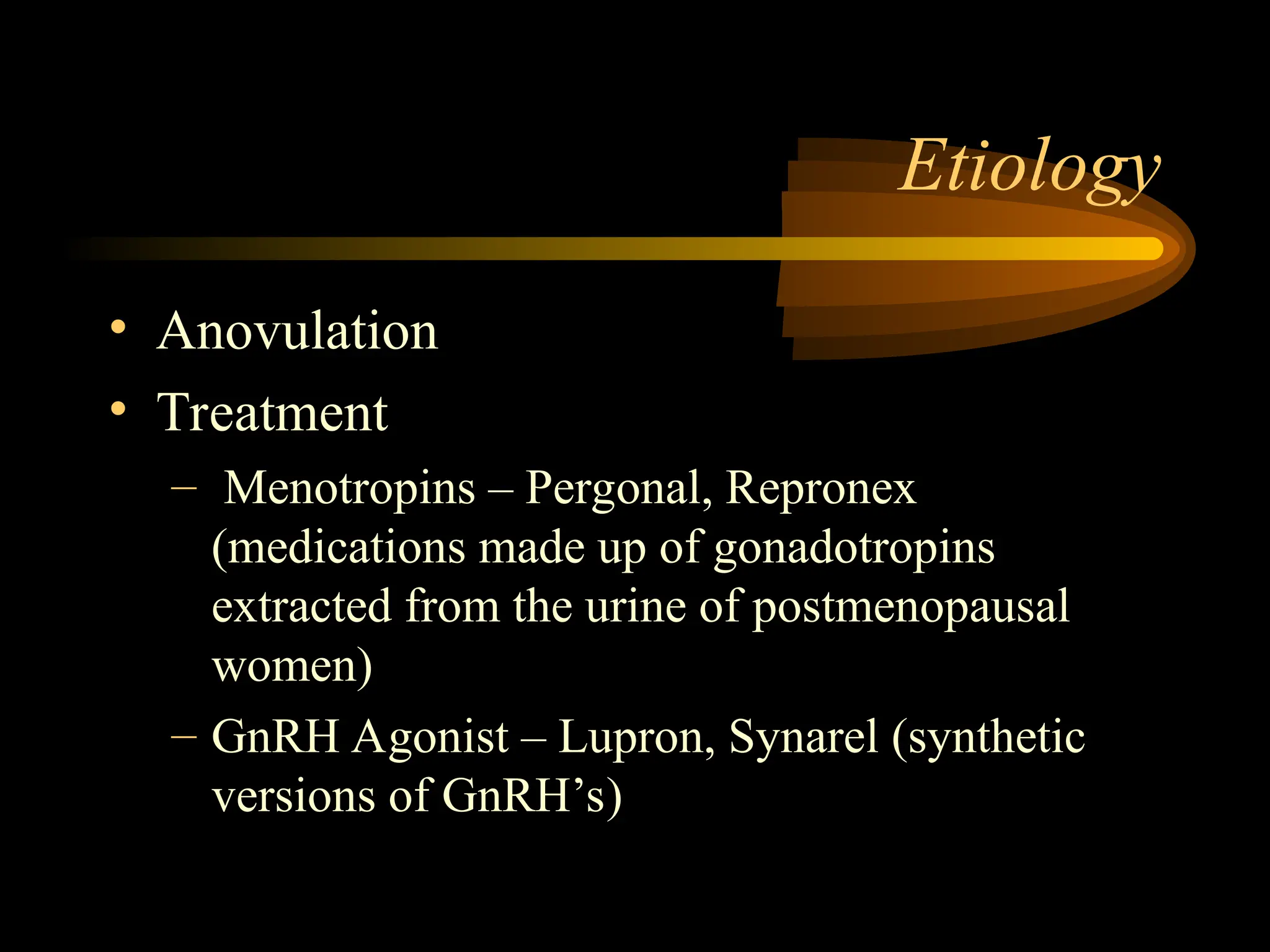 Etiology

• Anovulation
• Treatment
– Menotropins – Pergonal, Repronex (medications made up of gonadotropins extracted from the urine of postmenopausal women)
– GnRH Agonist – Lupron, Synarel (synthetic versions of GnRH’s)